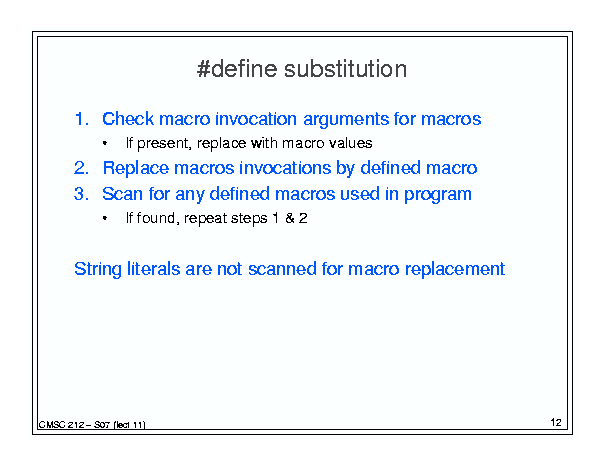 #define substitution

1. Check macro invocation arguments for macros
   • If present, replace with macro values
2. Replace macros invocations by defined macro
3. Scan for any defined macros used in program
   • If found, repeat steps 1 & 2

String literals are not scanned for macro replacement

CMSC 212 – S07 (lect 11)

12